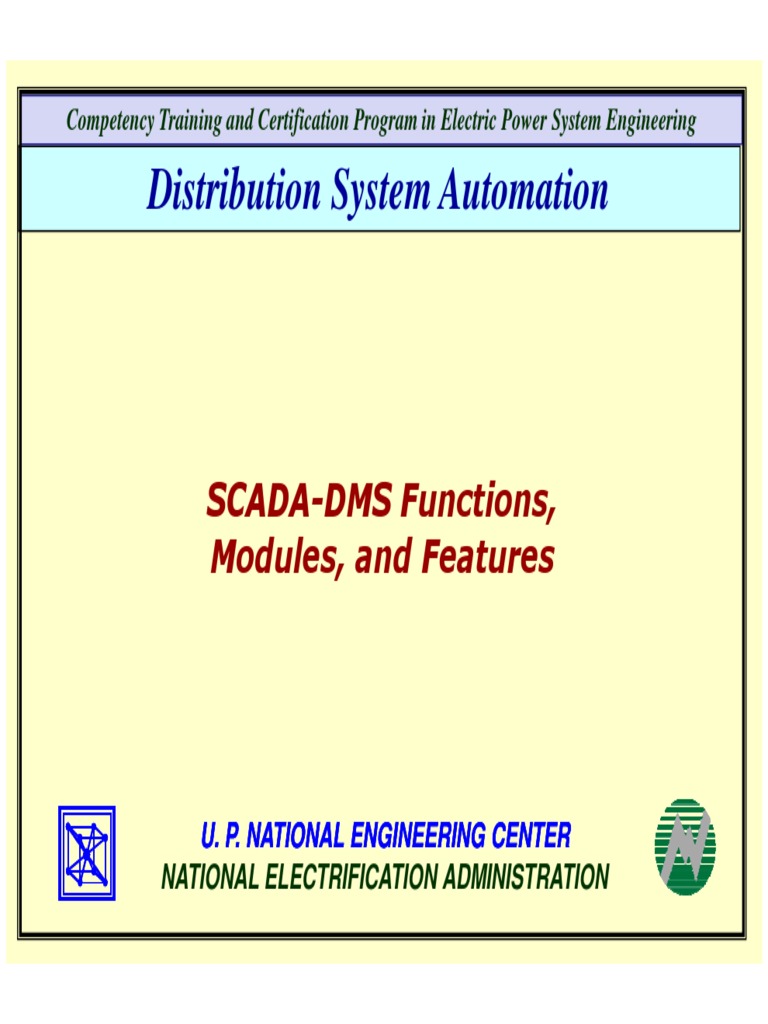 Competency Training and Certification Program in Electric Power System Engineering

Distribution System Automation

SCADA-DMS Functions, Modules, and Features

U. P. NATIONAL ENGINEERING CENTER
NATIONAL ELECTRIFICATION ADMINISTRATION